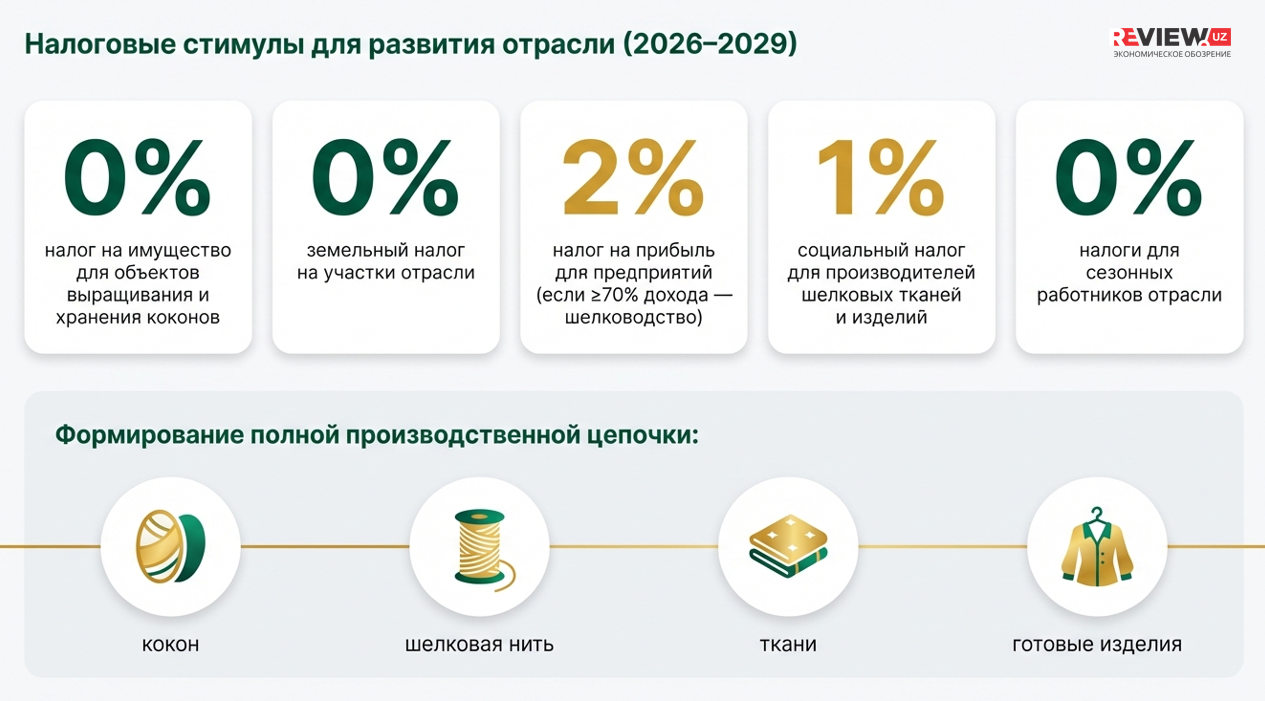 Налоговые стимулы для развития отрасли (2026–2029)

REVIEW.UZ
ЭКОНОМИЧЕСКОЕ ОБОЗРЕНИЕ

0%
налог на имущество для объектов выращивания и хранения коконов

0%
земельный налог на участки отрасли

2%
налог на прибыль для предприятий (если ≥70% дохода — шелководство)

1%
социальный налог для производителей шелковых тканей и изделий

0%
налоги для сезонных работников отрасли

Формирование полной производственной цепочки:

кокон

шелковая нить

ткани

готовые изделия